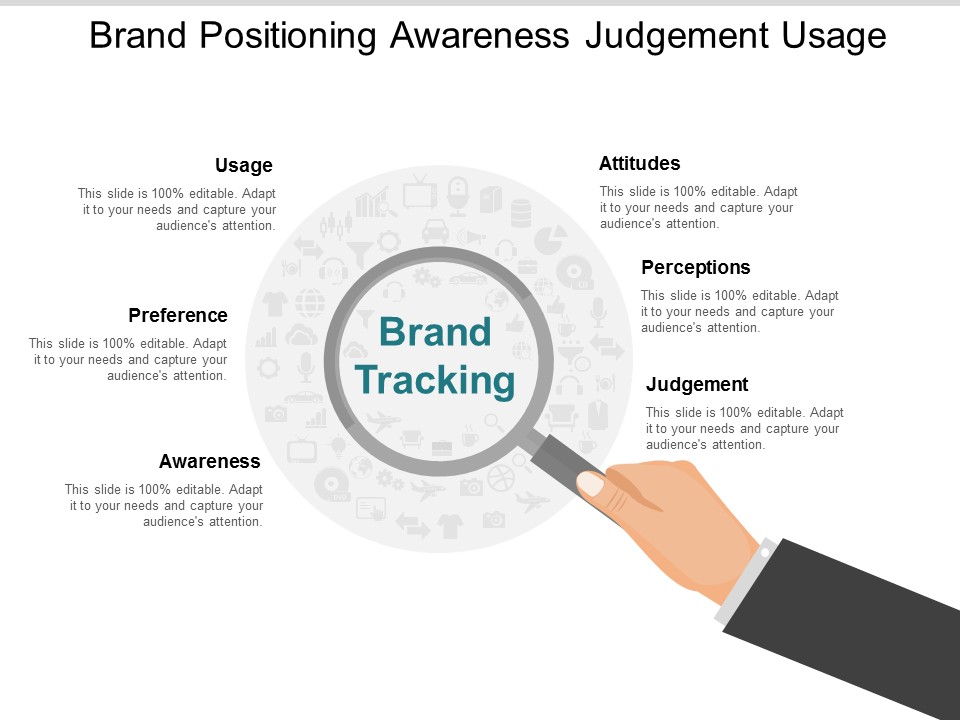 Brand Positioning Awareness Judgement Usage

Usage

This slide is 100% editable. Adapt it to your needs and capture your audience's attention.

Preference

This slide is 100% editable. Adapt it to your needs and capture your audience's attention.

Awareness

This slide is 100% editable. Adapt it to your needs and capture your audience's attention.

Brand Tracking

Attitudes

This slide is 100% editable. Adapt it to your needs and capture your audience's attention.

Perceptions

This slide is 100% editable. Adapt it to your needs and capture your audience's attention.

Judgement

This slide is 100% editable. Adapt it to your needs and capture your audience's attention.